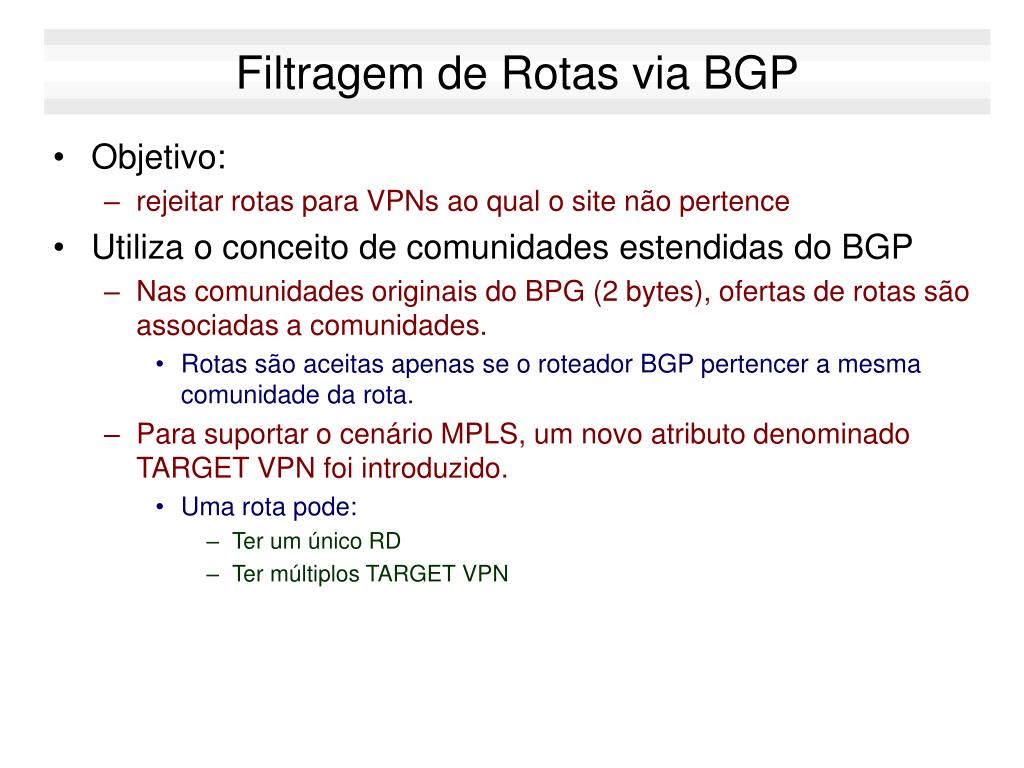 Filtragem de Rotas via BGP

• Objetivo:
– rejeitar rotas para VPNs ao qual o site não pertence
• Utiliza o conceito de comunidades estendidas do BGP
– Nas comunidades originais do BPG (2 bytes), ofertas de rotas são associadas a comunidades.
• Rotas são aceitas apenas se o roteador BGP pertencer a mesma comunidade da rota.
– Para suportar o cenário MPLS, um novo atributo denominado TARGET VPN foi introduzido.
• Uma rota pode:
– Ter um único RD
– Ter múltiplos TARGET VPN